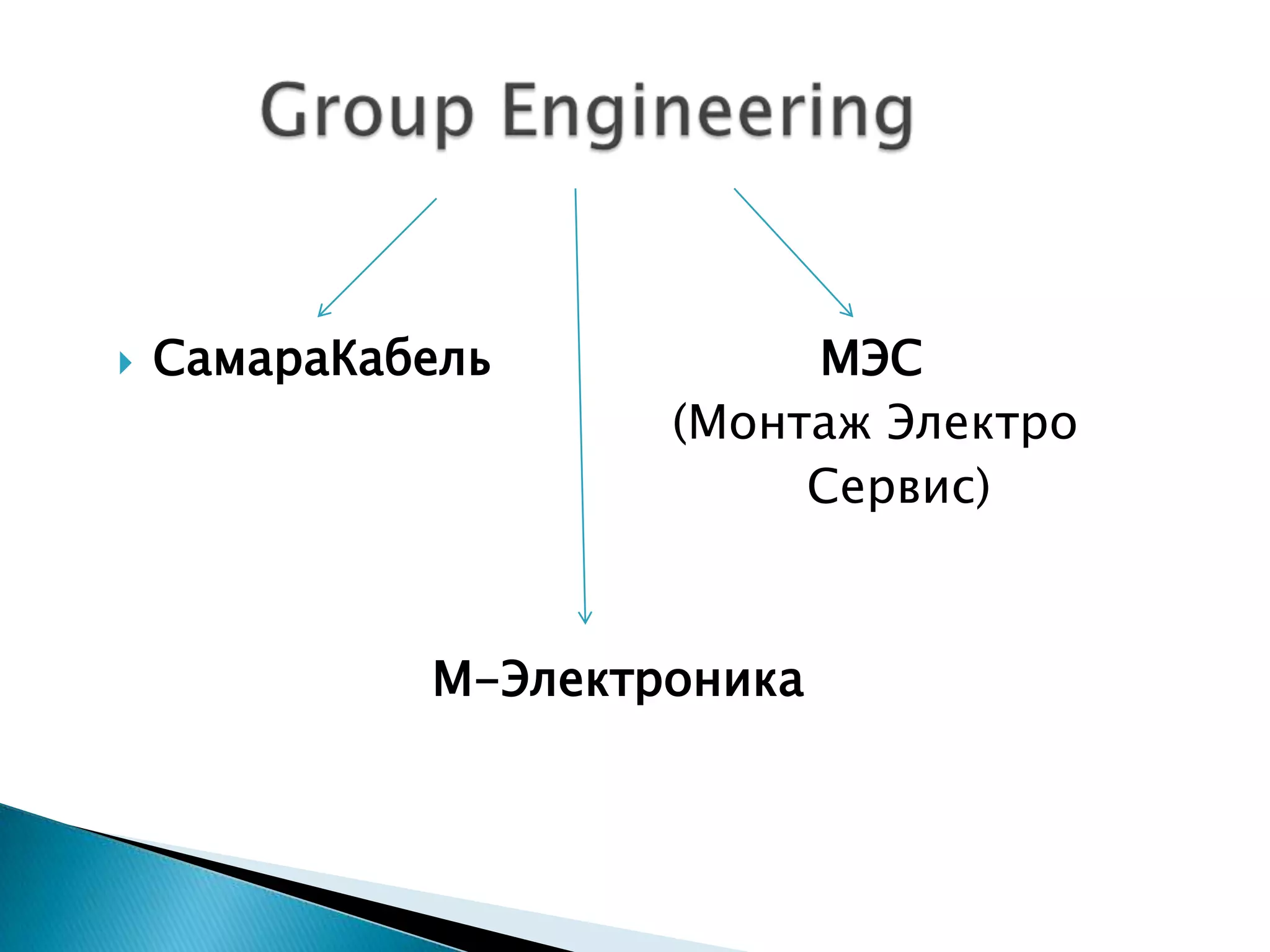 Group Engineering

СамараКабель

МЭС
(Монтаж Электро Сервис)

М-Электроника